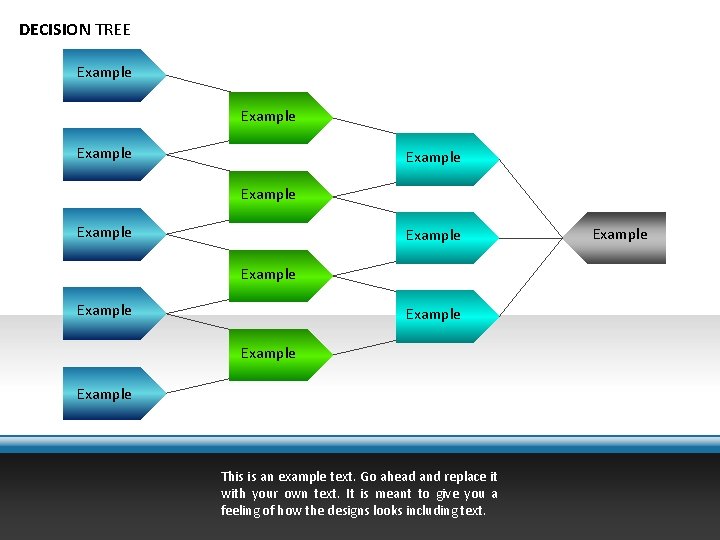 DECISION TREE

Example

Example

Example

Example

Example

Example

Example

Example

Example

Example

Example

Example

Example

This is an example text. Go ahead and replace it with your own text. It is meant to give you a feeling of how the designs looks including text.